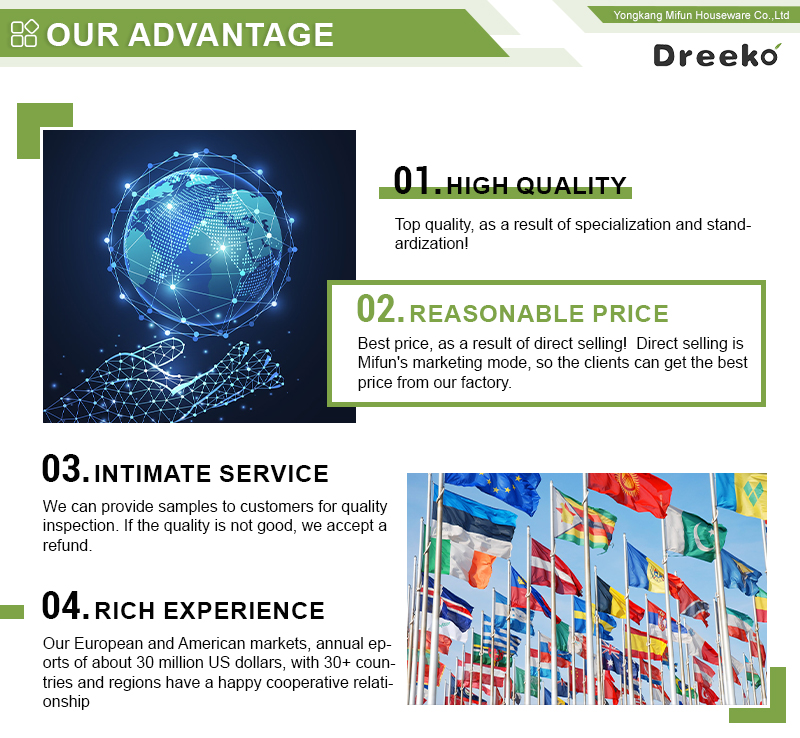 OUR ADVANTAGE

Yongkang Mifun Houseware Co.,Ltd

Dreeko

01. HIGH QUALITY

Top quality, as a result of specialization and standardization!

02. REASONABLE PRICE

Best price, as a result of direct selling! Direct selling is Mifun's marketing mode, so the clients can get the best price from our factory.

03. INTIMATE SERVICE

We can provide samples to customers for quality inspection. If the quality is not good, we accept a refund.

04. RICH EXPERIENCE

Our European and American markets, annual eports of about 30 million US dollars, with 30+ countries and regions have a happy cooperative relationship